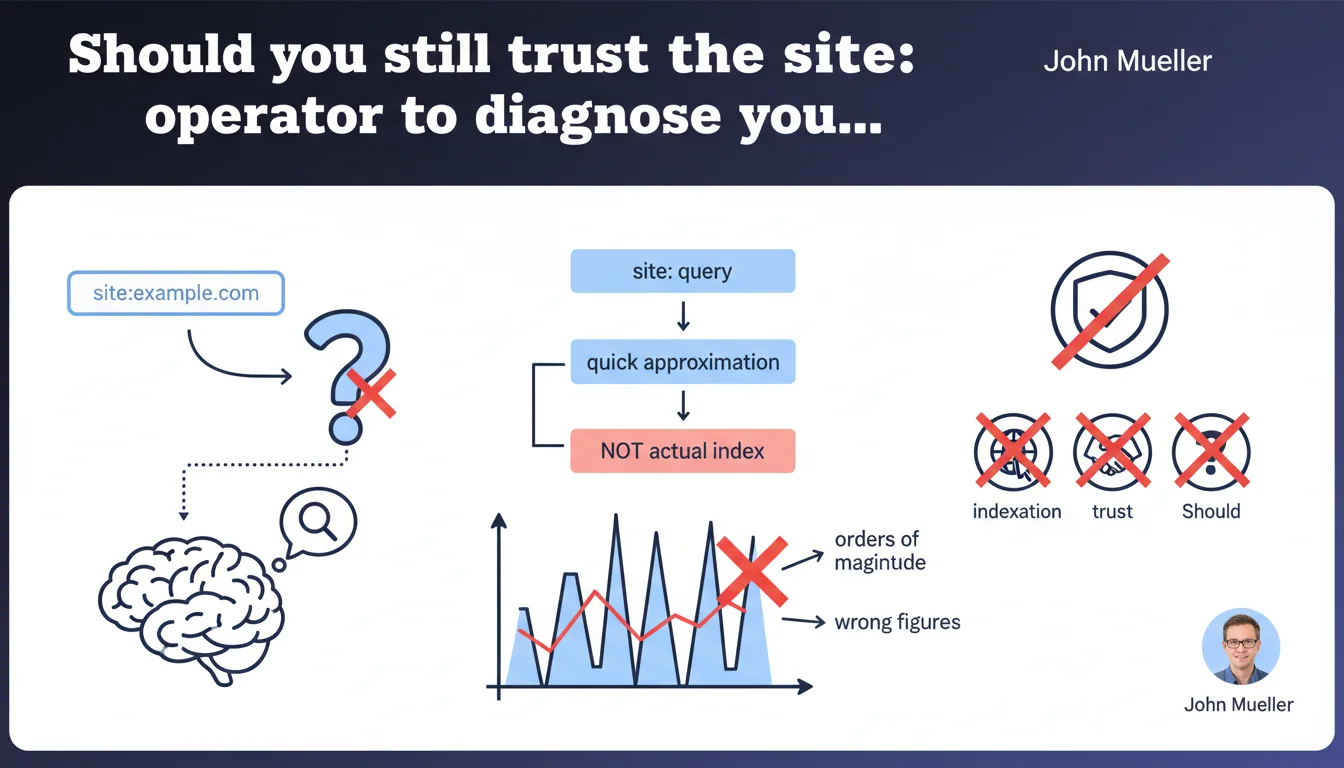 Should you still trust the site: operator to diagnose you...

John Mueller

site:example.com

site: query

quick approximation

NOT actual index

orders of magintude

wrong figures

indexation

trust

Should

John Mueller